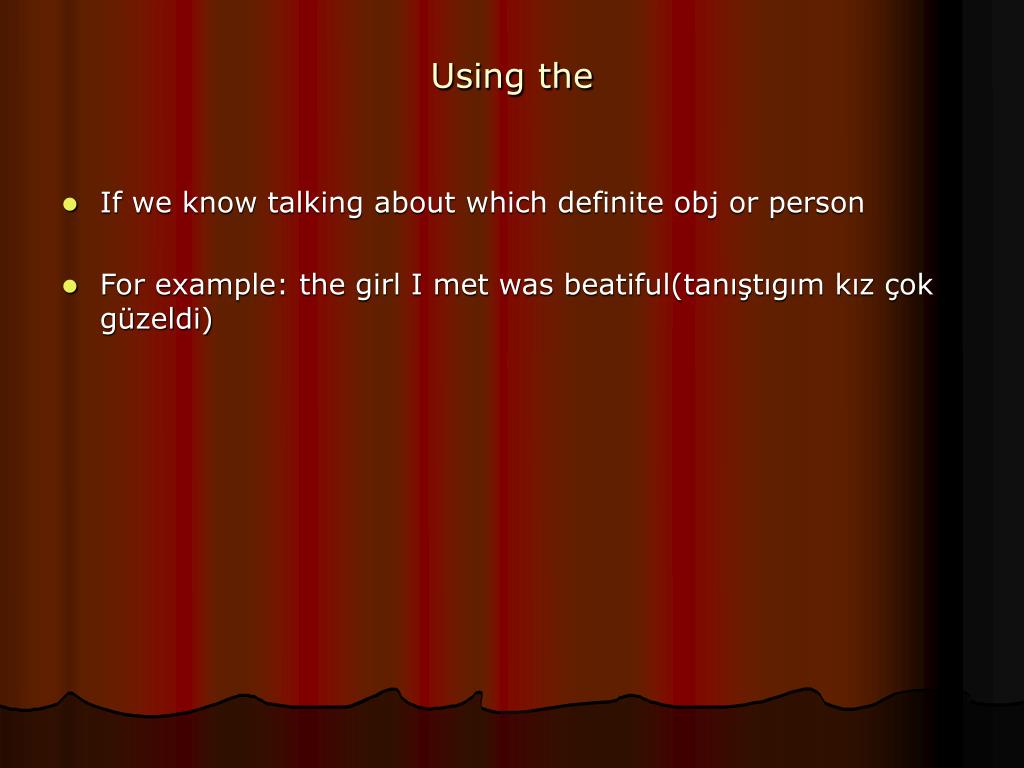 Using the

- If we know talking about which definite obj or person
- For example: the girl I met was beatiful(tanıştıgım kız çok güzeldi)